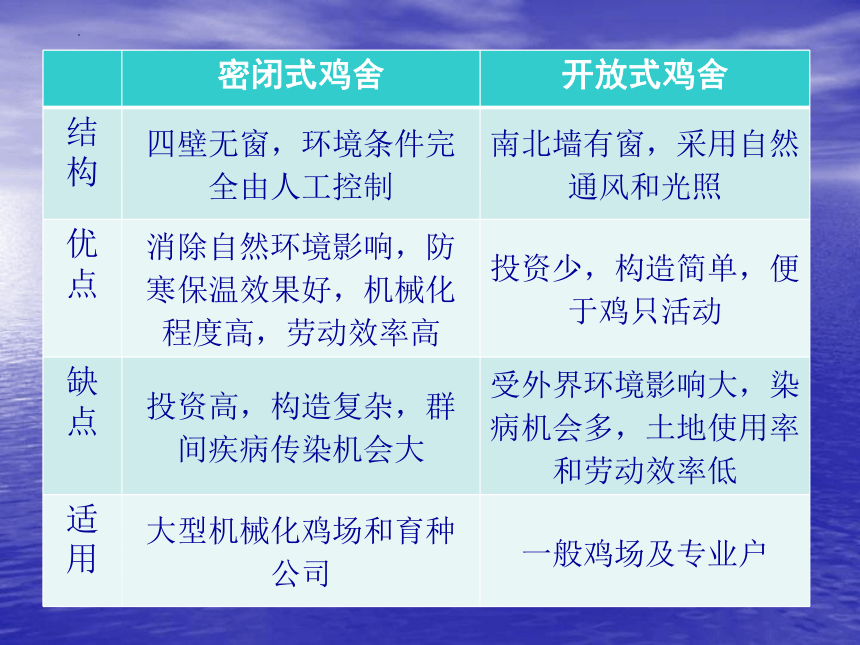 | | 密闭式鸡舍 | 开放式鸡舍 |
|---|---|---|
| 结构 | 四壁无窗，环境条件完全由人工控制 | 南北墙有窗，采用自然通风和光照 |
| 优点 | 消除自然环境影响，防寒保温效果好，机械化程度高，劳动效率高 | 投资少，构造简单，便于鸡只活动 |
| 缺点 | 投资高，构造复杂，群间疾病传染机会大 | 受外界环境影响大，染病机会多，土地使用率和劳动效率低 |
| 适用 | 大型机械化鸡场和育种公司 | 一般鸡场及专业户 |